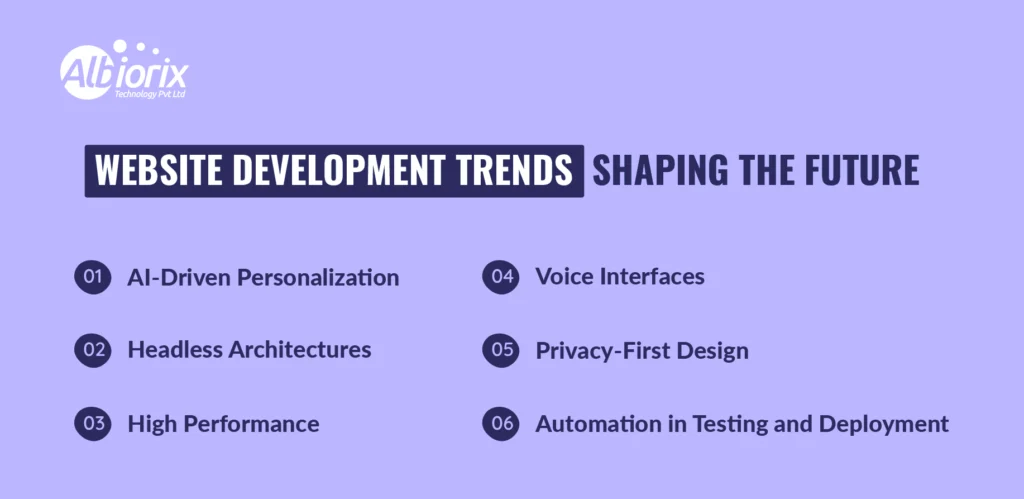 Albiorix
Technology Pvt Ltd

WEBSITE DEVELOPMENT TRENDS SHAPING THE FUTURE

01 AI-Driven Personalization

02 Headless Architectures

03 High Performance

04 Voice Interfaces

05 Privacy-First Design

06 Automation in Testing and Deployment